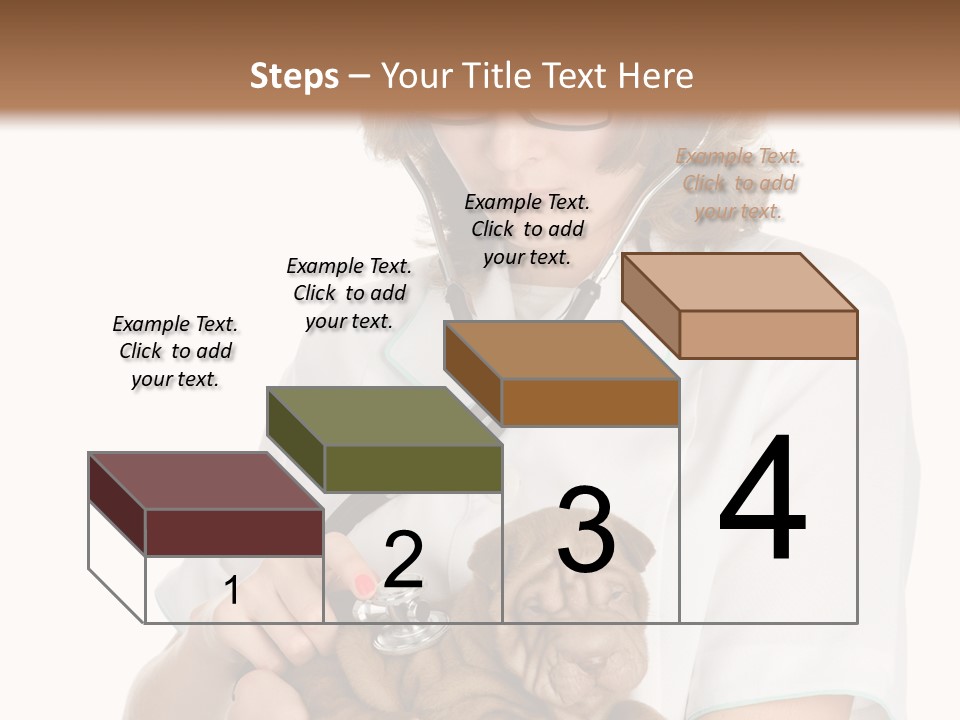 Steps – Your Title Text Here

Example Text. Click to add your text.

Example Text. Click to add your text.

Example Text. Click to add your text.

Example Text. Click to add your text.

1

2

3

4